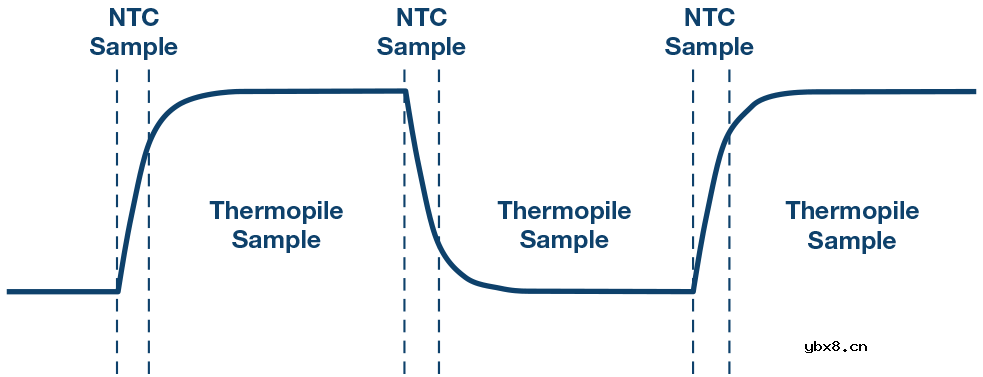 NTC Sample

NTC Sample

NTC Sample

Thermopile Sample

Thermopile Sample

Thermopile Sample

ybx8.cn